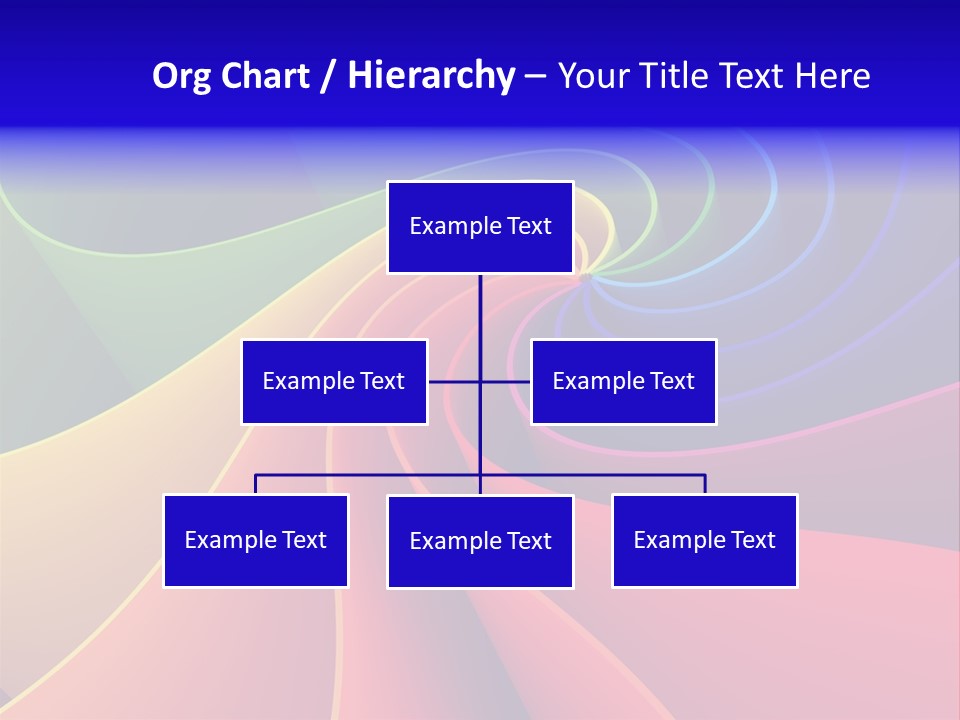 Org Chart / Hierarchy – Your Title Text Here

Example Text

Example Text

Example Text

Example Text

Example Text

Example Text